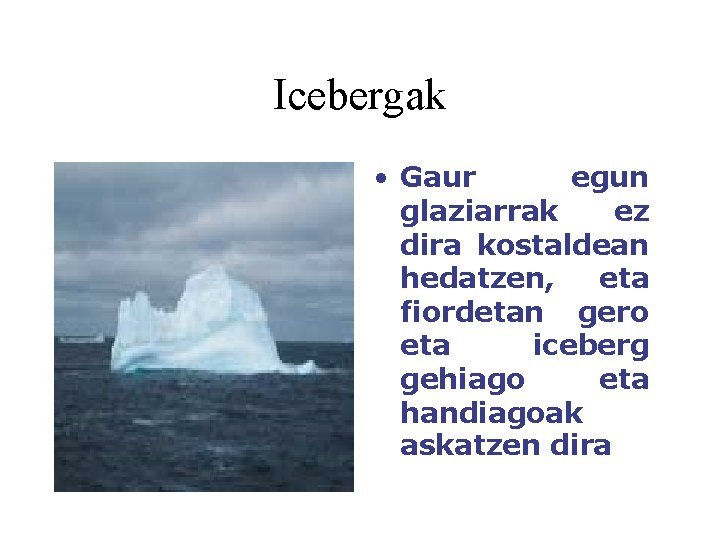 Icebergak

• Gaur egun glaziarrak ez dira kostaldean hedatzen, eta fiordetan gero eta iceberg gehiago eta handiagoak askatzen dira